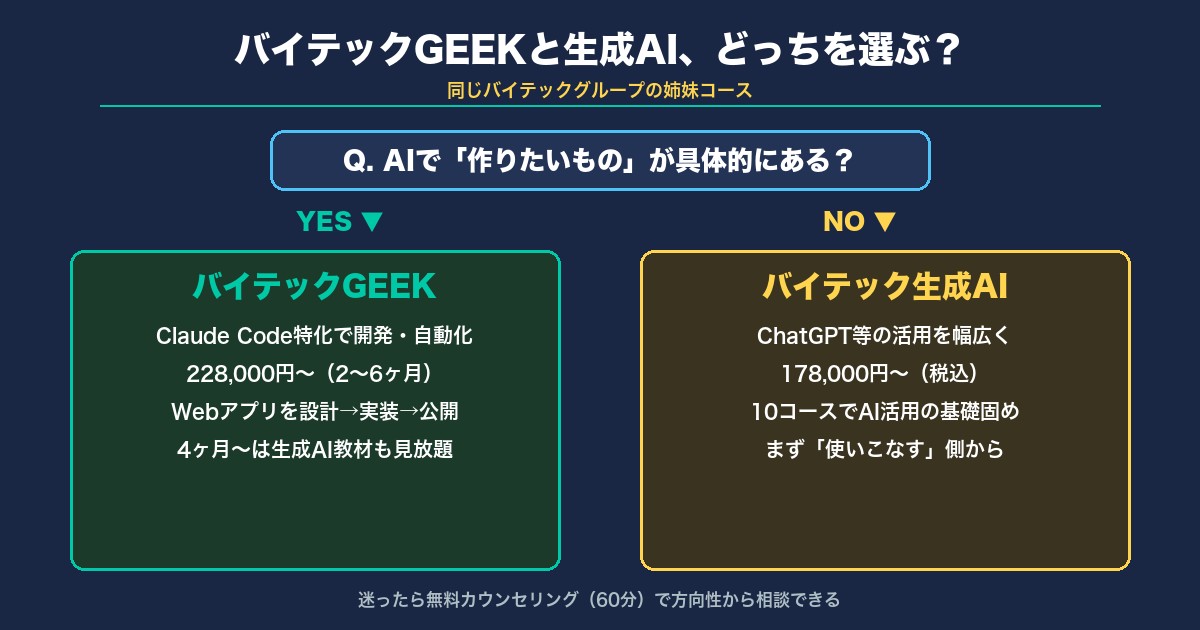 バイテックGEEKと生成AI、どっちを選ぶ？

同じバイテックグループの姉妹コース

Q. AIで「作りたいもの」が具体的にある？

YES ▼

バイテックGEEK

Claude Code特化で開発・自動化

228,000円〜（2〜6ヶ月）

Webアプリを設計→実装→公開

4ヶ月〜は生成AI教材も見放題

NO ▼

バイテック生成AI

ChatGPT等の活用を幅広く

178,000円〜（税込）

10コースでAI活用の基礎固め

まず「使いこなす」側から

迷ったら無料カウンセリング（60分）で方向性から相談できる